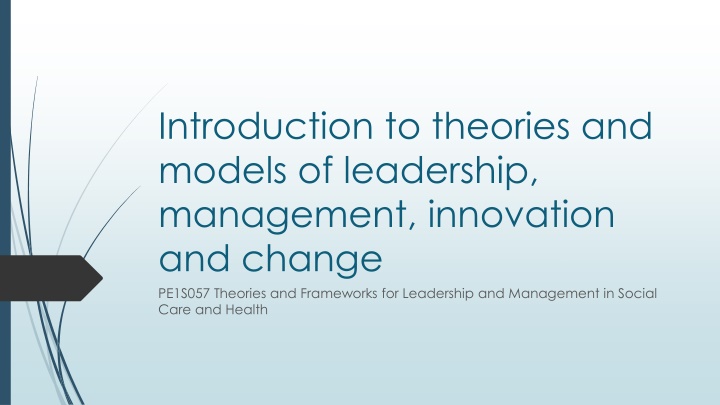 Introduction to theories and models of leadership, management, innovation and change

PE1S057 Theories and Frameworks for Leadership and Management in Social Care and Health